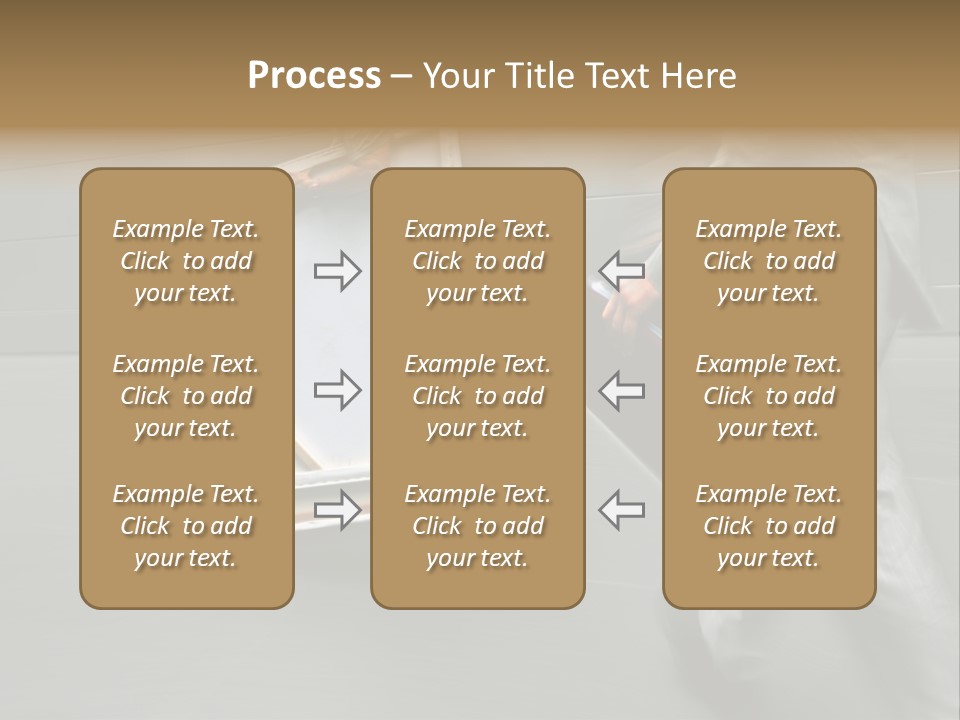 Process – Your Title Text Here

Example Text. Click to add your text.

Example Text. Click to add your text.

Example Text. Click to add your text.

Example Text. Click to add your text.

Example Text. Click to add your text.

Example Text. Click to add your text.

Example Text. Click to add your text.

Example Text. Click to add your text.

Example Text. Click to add your text.